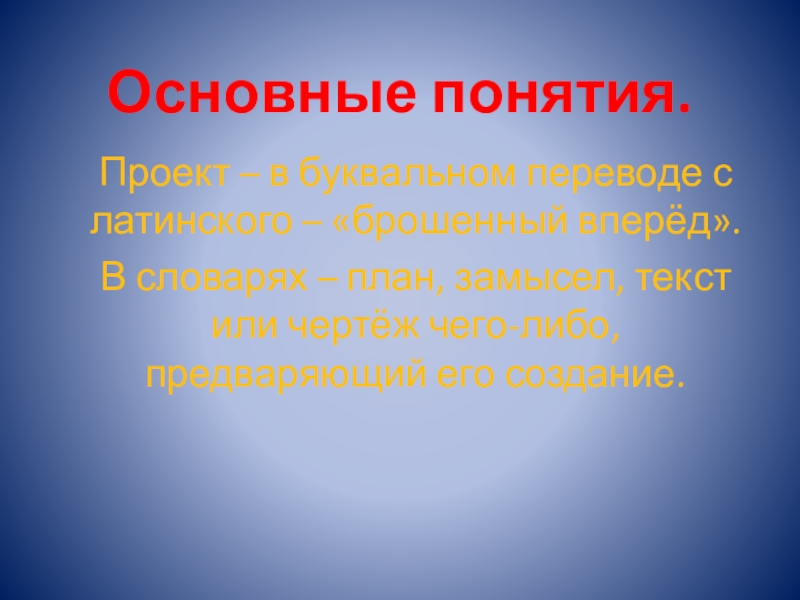 Основные понятия.

Проект – в буквальном переводе с латинского – «брошенный вперёд».

В словарях – план, замысел, текст или чертёж чего-либо, предваряющий его создание.